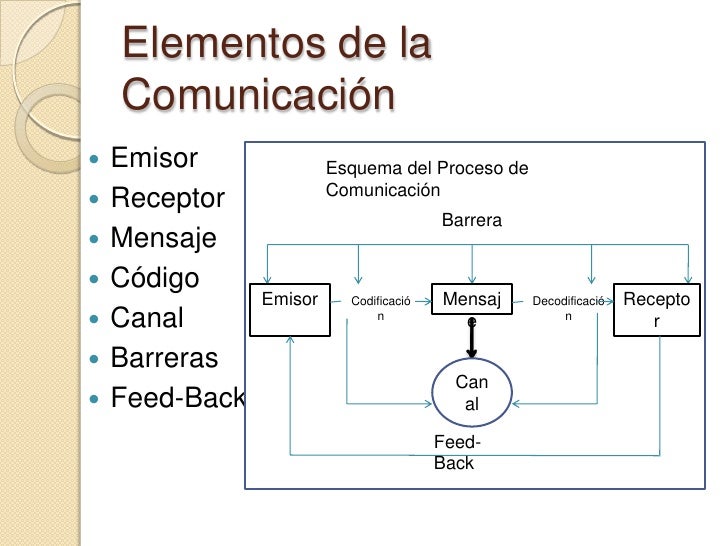 Elementos de la Comunicación

- Emisor
- Receptor
- Mensaje
- Código
- Canal
- Barreras
- Feed-Back

Esquema del Proceso de Comunicación

Barrera

Emisor

Codificación

Mensaje

Decodificación

Receptor

Canal

Feed-Back